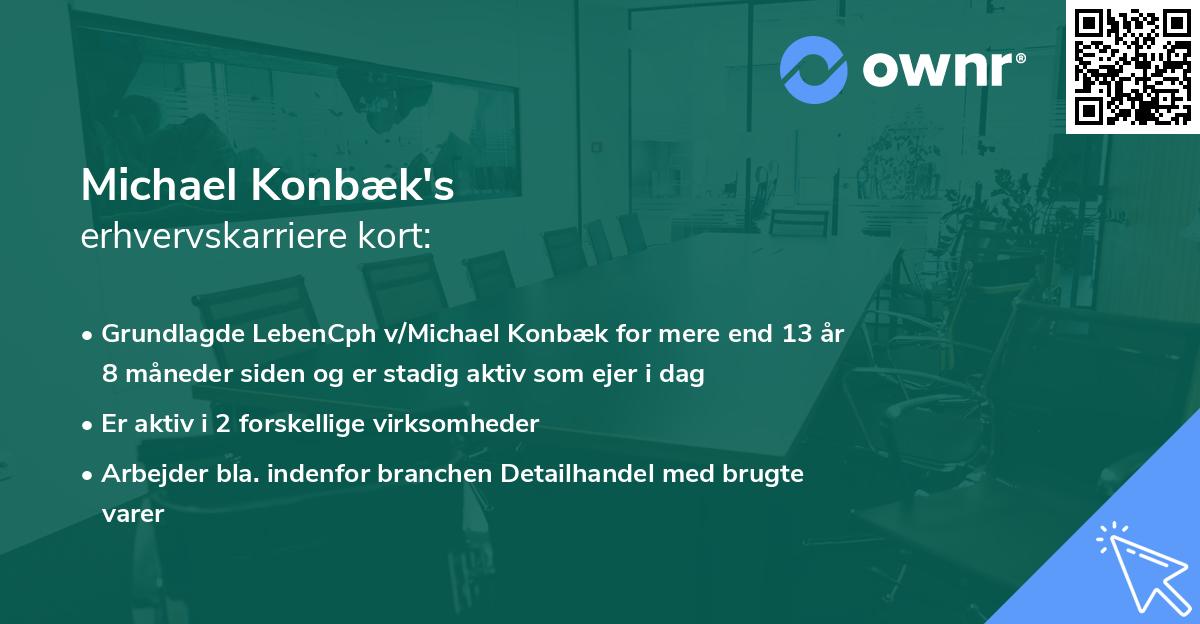 ownr®

Michael Konbæk's
erhvervskarriere kort:

• Grundlagde LebenCph v/Michael Konbæk for mere end 13 år 8 måneder siden og er stadig aktiv som ejer i dag

• Er aktiv i 2 forskellige virksomheder

• Arbejder bla. indenfor branchen Detailhandel med brugte varer